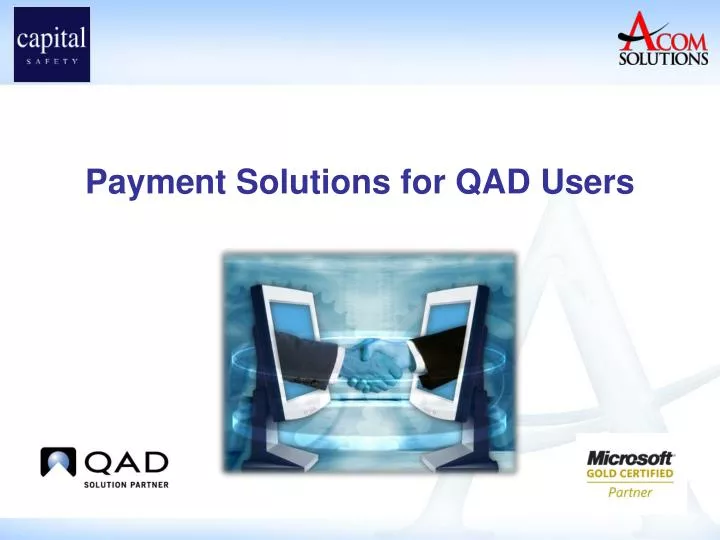 capital
SAFETY

ACOM
SOLUTIONS

Payment Solutions for QAD Users

QAD
SOLUTION PARTNER

Microsoft
GOLD CERTIFIED
Partner